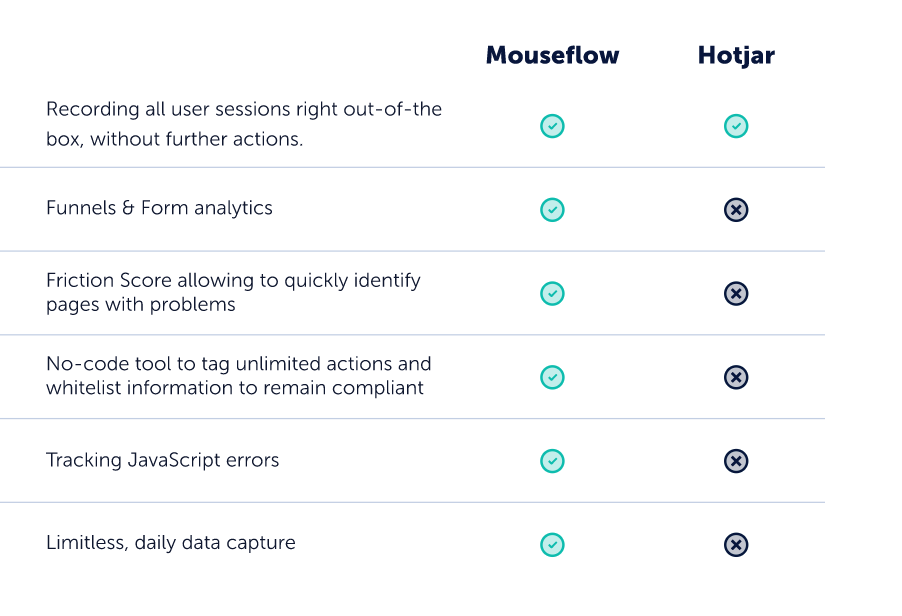 | | Mouseflow | Hotjar |
|---|---|---|
| Recording all user sessions right out-of-the box, without further actions. | ✓ | ✓ |
| Funnels & Form analytics | ✓ | ✗ |
| Friction Score allowing to quickly identify pages with problems | ✓ | ✗ |
| No-code tool to tag unlimited actions and whitelist information to remain compliant | ✓ | ✗ |
| Tracking JavaScript errors | ✓ | ✗ |
| Limitless, daily data capture | ✓ | ✗ |